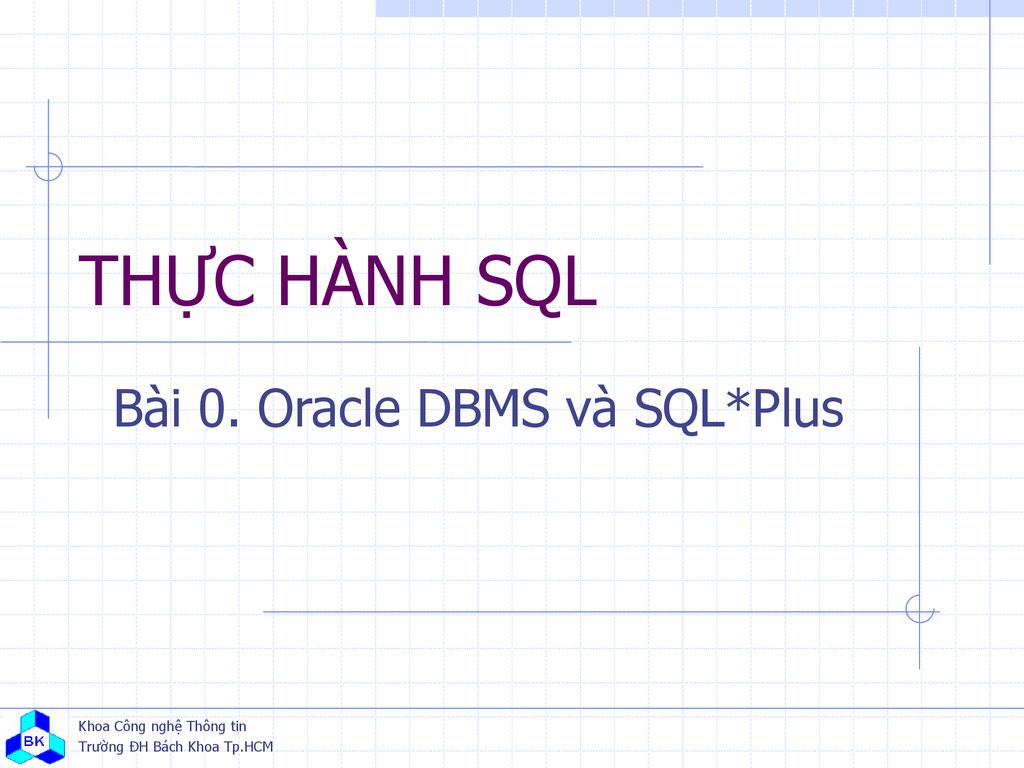 THỰC HÀNH SQL

Bài 0. Oracle DBMS và SQL*Plus

BK

Khoa Công nghệ Thông tin
Trường ĐH Bách Khoa Tp.HCM